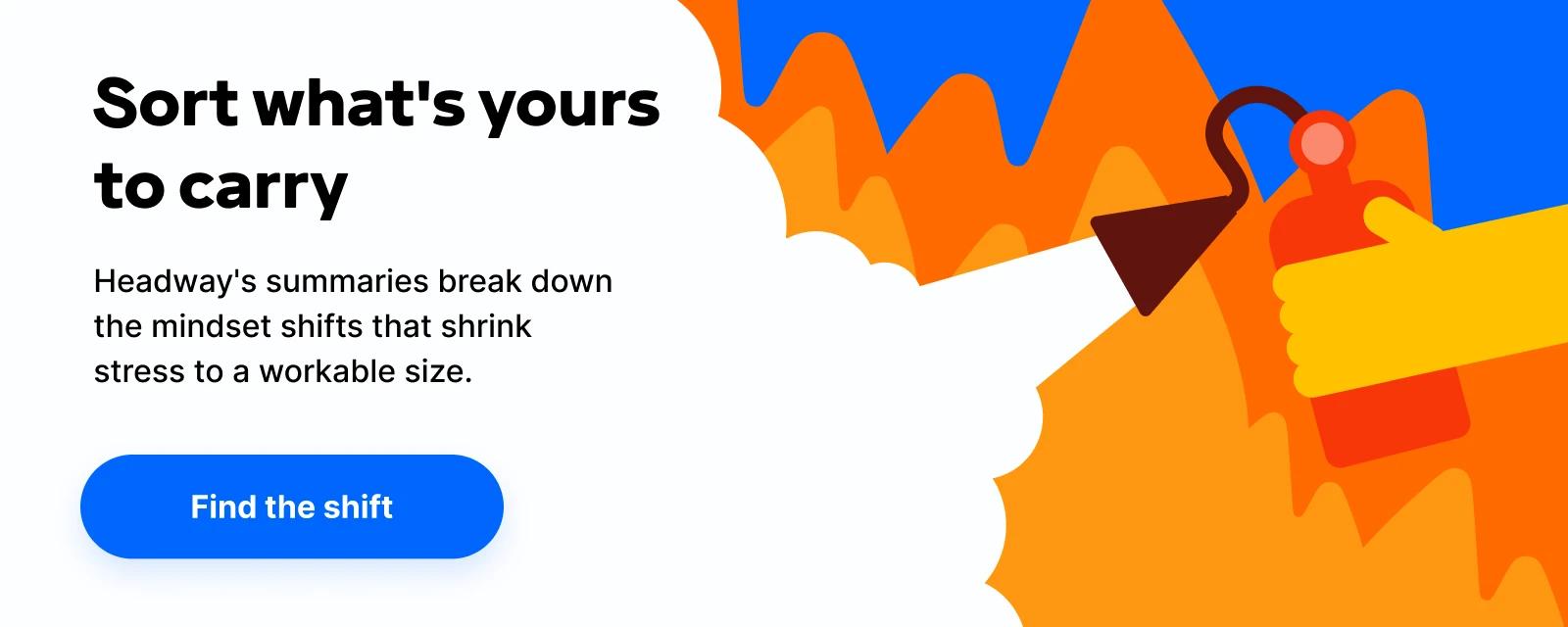 Sort what's yours to carry

Headway's summaries break down the mindset shifts that shrink stress to a workable size.

Find the shift